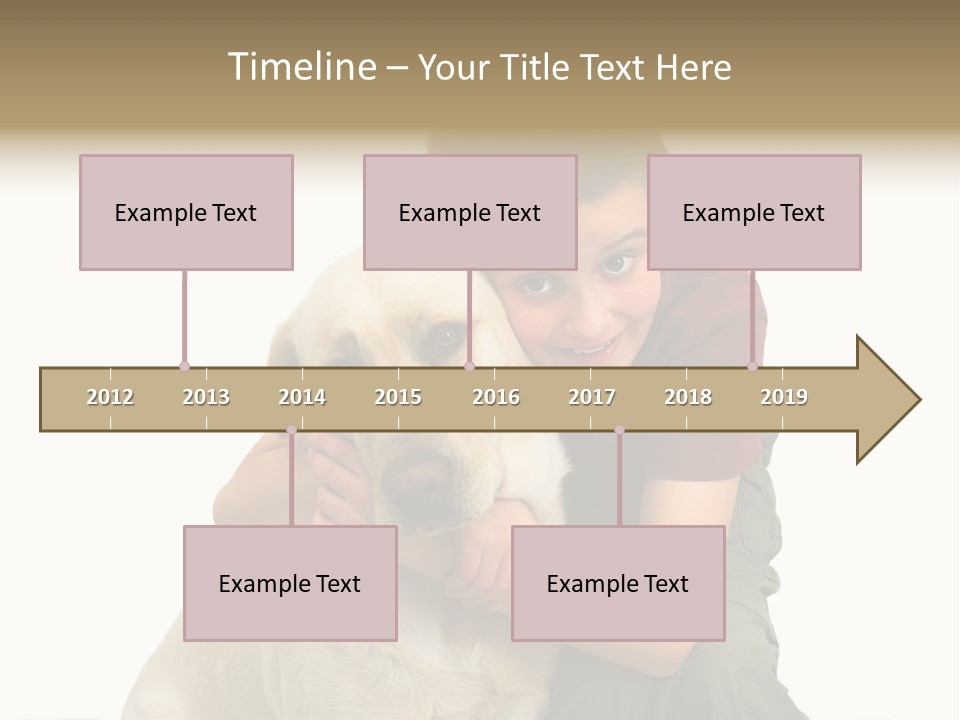 Timeline – Your Title Text Here

Example Text

Example Text

Example Text

2012 2013 2014 2015 2016 2017 2018 2019

Example Text

Example Text